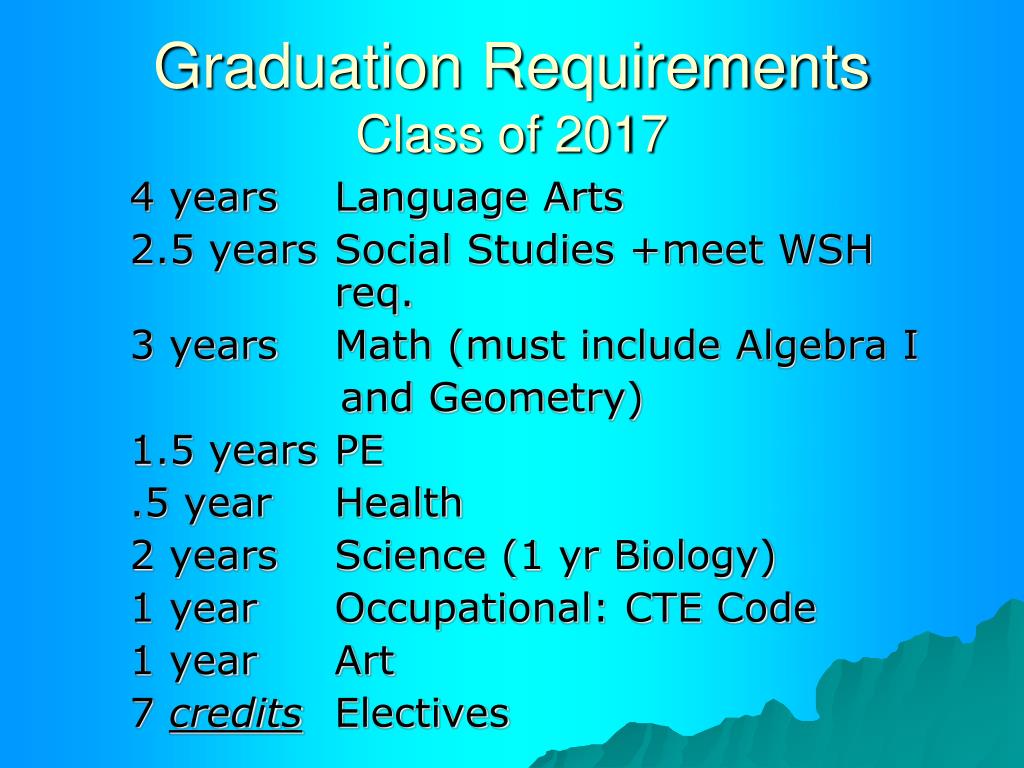 Graduation Requirements
Class of 2017

4 years Language Arts
2.5 years Social Studies +meet WSH req.
3 years Math (must include Algebra I and Geometry)
1.5 years PE
.5 year Health
2 years Science (1 yr Biology)
1 year Occupational: CTE Code
1 year Art
7 credits Electives